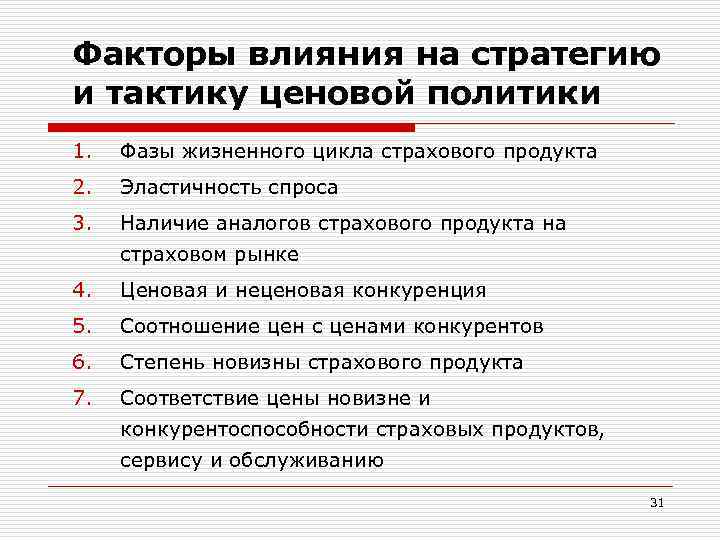 Факторы влияния на стратегию и тактику ценовой политики

1. Фазы жизненного цикла страхового продукта
2. Эластичность спроса
3. Наличие аналогов страхового продукта на страховом рынке
4. Ценовая и неценовая конкуренция
5. Соотношение цен с ценами конкурентов
6. Степень новизны страхового продукта
7. Соответствие цены новизне и конкурентоспособности страховых продуктов, сервису и обслуживанию

31